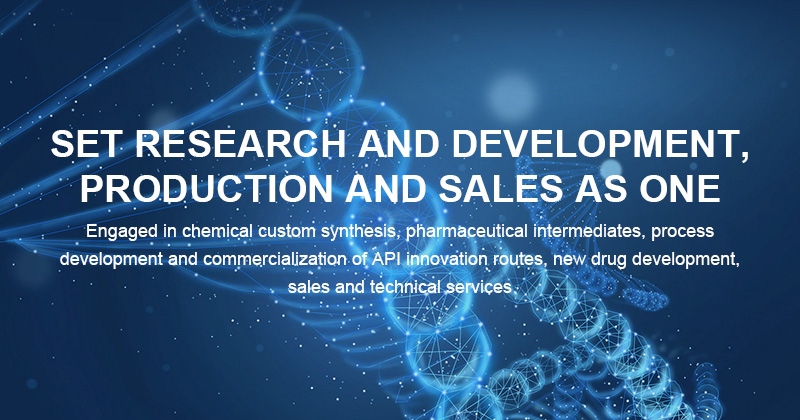 SET RESEARCH AND DEVELOPMENT, PRODUCTION AND SALES AS ONE

Engaged in chemical custom synthesis, pharmaceutical intermediates, process development and commercialization of API innovation routes, new drug development, sales and technical services.